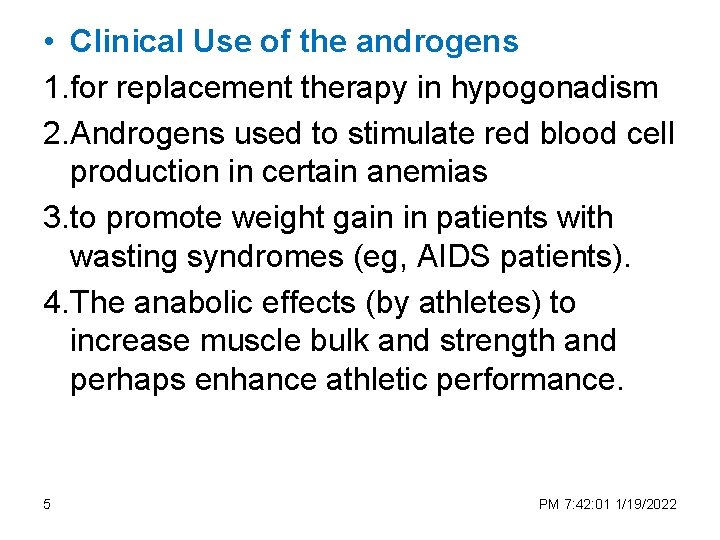 • Clinical Use of the androgens

1.for replacement therapy in hypogonadism

2.Androgens used to stimulate red blood cell production in certain anemias

3.to promote weight gain in patients with wasting syndromes (eg, AIDS patients).

4.The anabolic effects (by athletes) to increase muscle bulk and strength and perhaps enhance athletic performance.

5

PM 7:42:01 1/19/2022